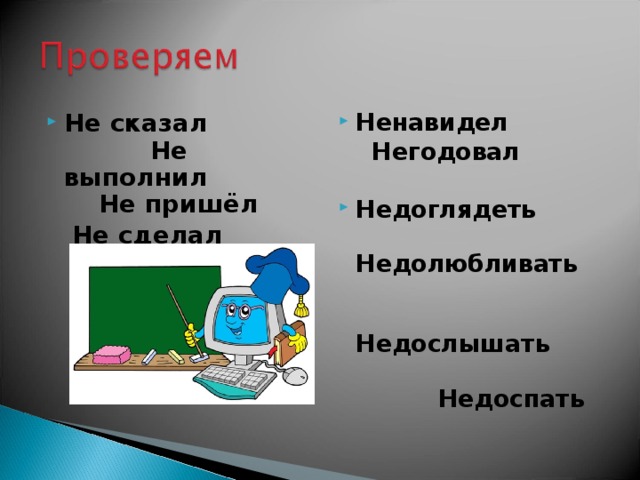 Проверяем

Не сказал
Не выполнил
Не пришёл
Не сделал

Ненавидел
Негодовал

Недоглядеть

Недолюбливать

Недослышать

Недоспать